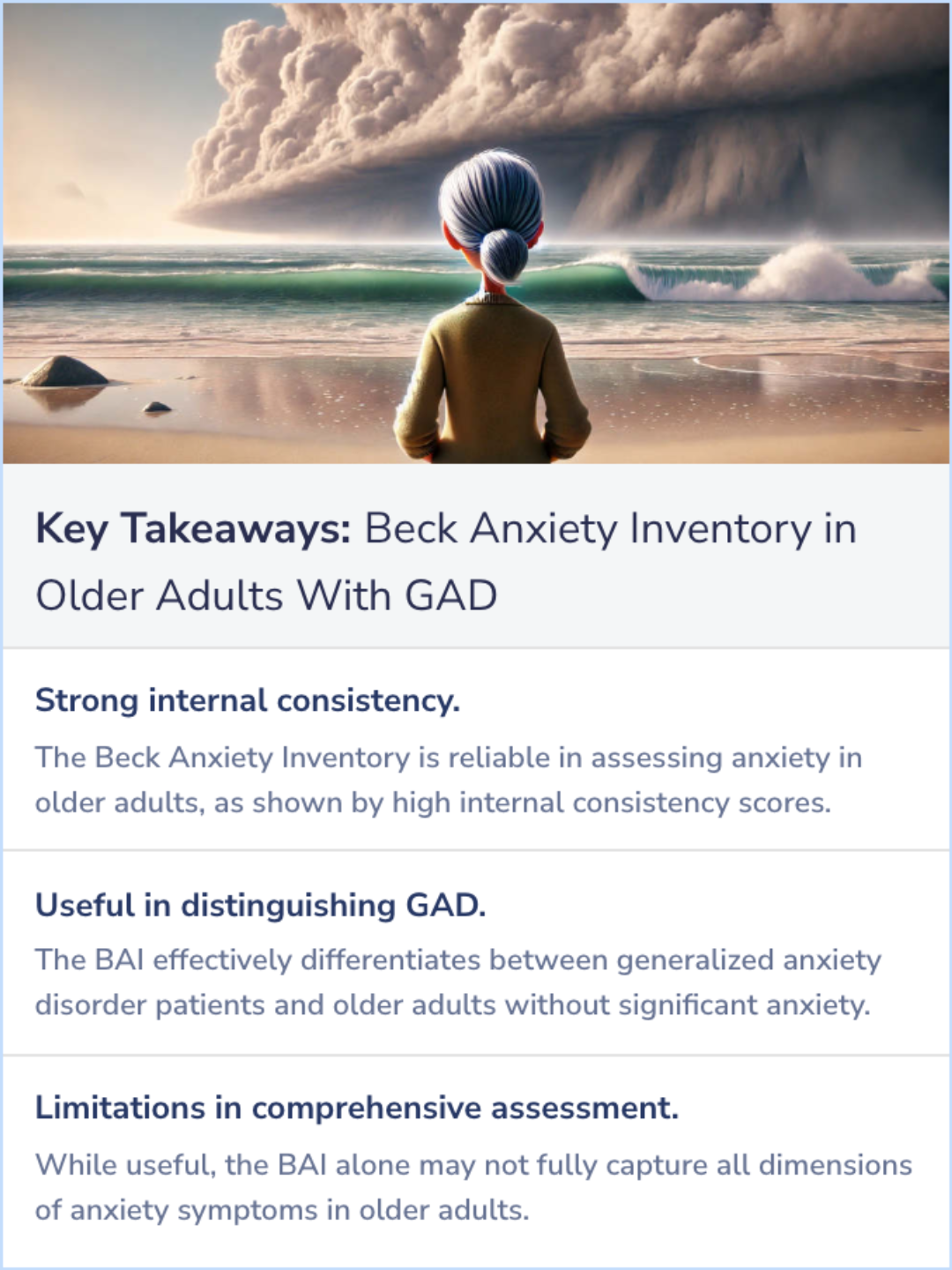 Key Takeaways: Beck Anxiety Inventory in Older Adults With GAD

Strong internal consistency.

The Beck Anxiety Inventory is reliable in assessing anxiety in older adults, as shown by high internal consistency scores.

Useful in distinguishing GAD.

The BAI effectively differentiates between generalized anxiety disorder patients and older adults without significant anxiety.

Limitations in comprehensive assessment.

While useful, the BAI alone may not fully capture all dimensions of anxiety symptoms in older adults.